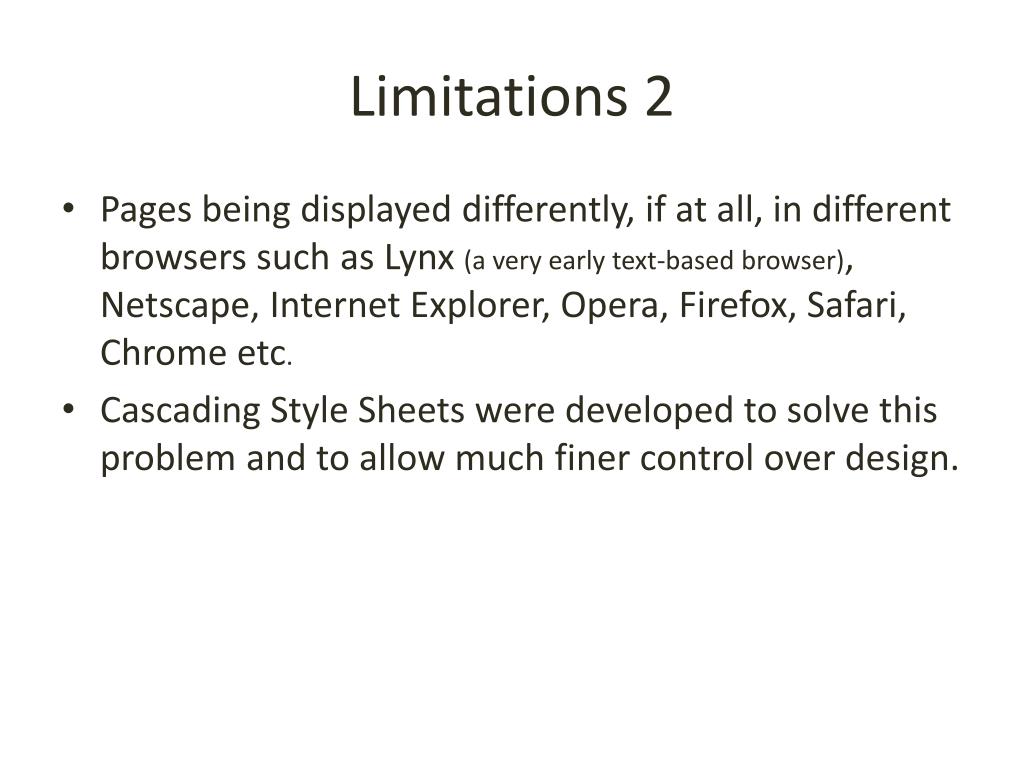 Limitations 2

• Pages being displayed differently, if at all, in different browsers such as Lynx (a very early text-based browser), Netscape, Internet Explorer, Opera, Firefox, Safari, Chrome etc.
• Cascading Style Sheets were developed to solve this problem and to allow much finer control over design.